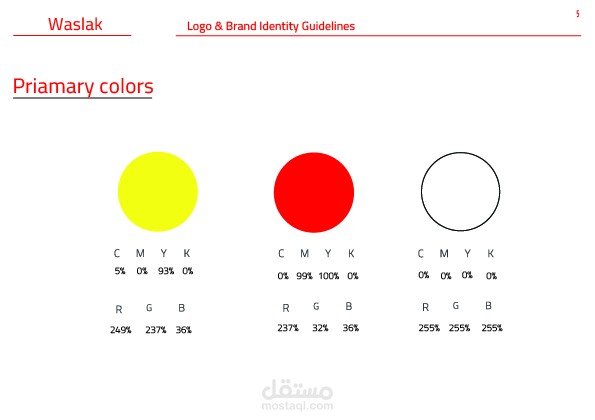 Waslak

Logo & Brand Identity Guidelines

5

Priamary colors

C M Y K
5% 0% 93% 0%

R G B
249% 237% 36%

C M Y K
0% 99% 100% 0%

R G B
237% 32% 36%

C M Y K
0% 0% 0% 0%

R G B
255% 255% 255%

مستقل
mostaql.com